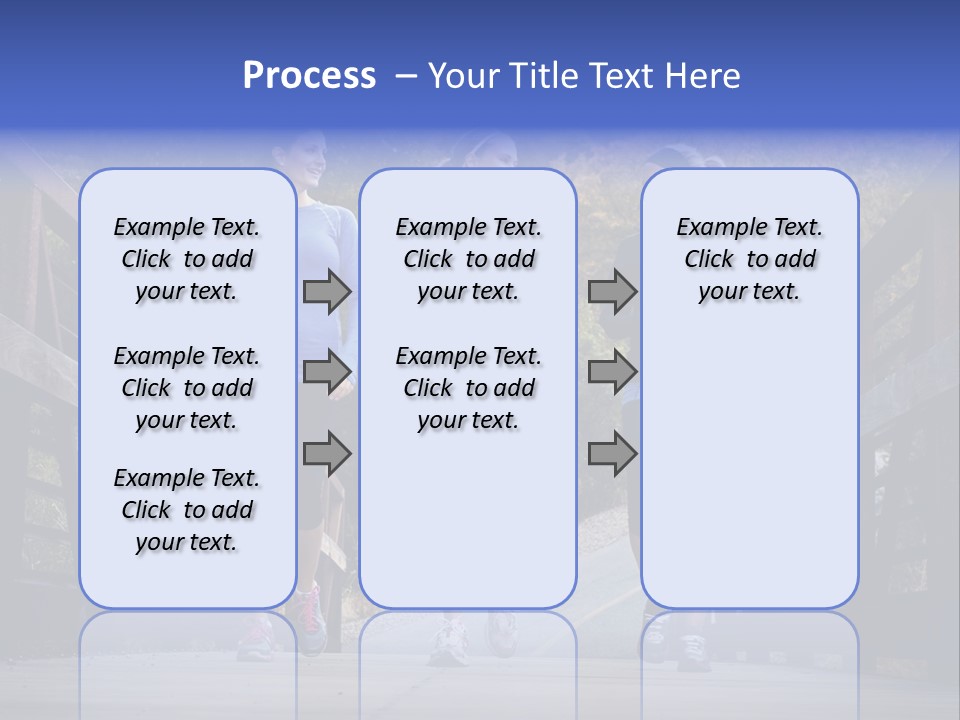 Process – Your Title Text Here

Example Text. Click to add your text.

Example Text. Click to add your text.

Example Text. Click to add your text.

Example Text. Click to add your text.

Example Text. Click to add your text.

Example Text. Click to add your text.